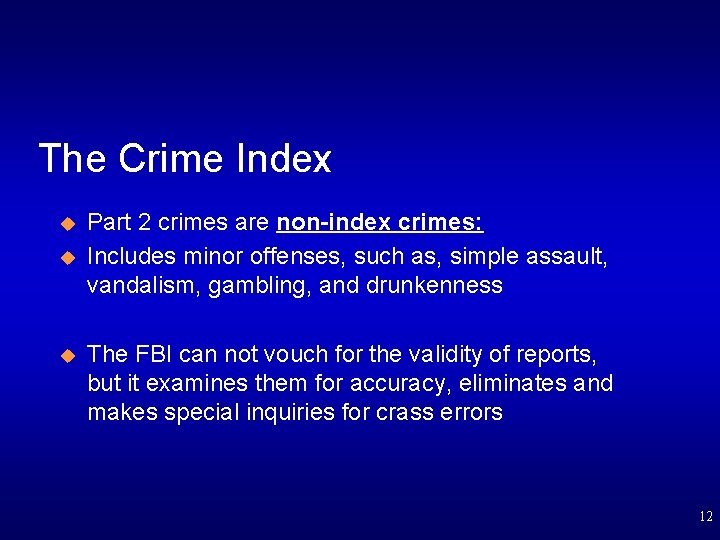 The Crime Index

Part 2 crimes are non-index crimes:

Includes minor offenses, such as, simple assault, vandalism, gambling, and drunkenness

The FBI can not vouch for the validity of reports, but it examines them for accuracy, eliminates and makes special inquiries for crass errors

12